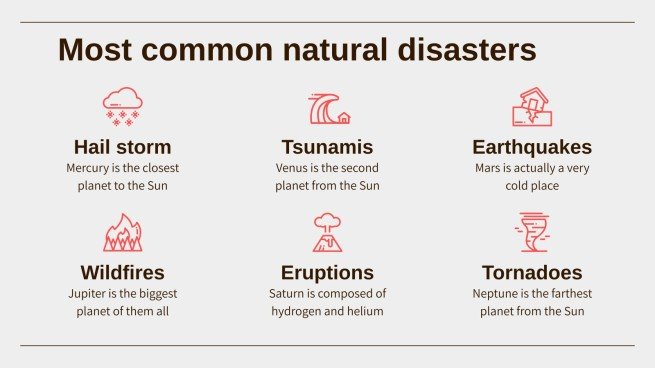 Most common natural disasters

Hail storm
Mercury is the closest planet to the Sun

Tsunamis
Venus is the second planet from the Sun

Earthquakes
Mars is actually a very cold place

Wildfires
Jupiter is the biggest planet of them all

Eruptions
Saturn is composed of hydrogen and helium

Tornadoes
Neptune is the farthest planet from the Sun